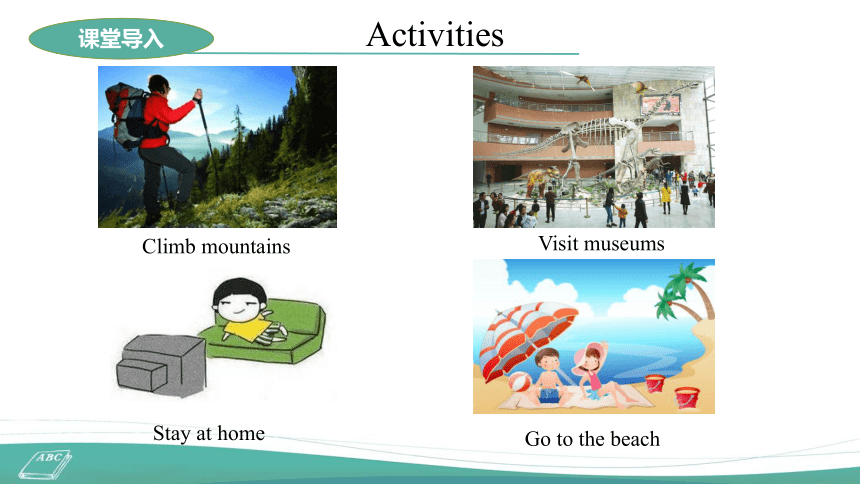 课堂导入

Activities

Climb mountains

Visit museums

Stay at home

Go to the beach

ABC